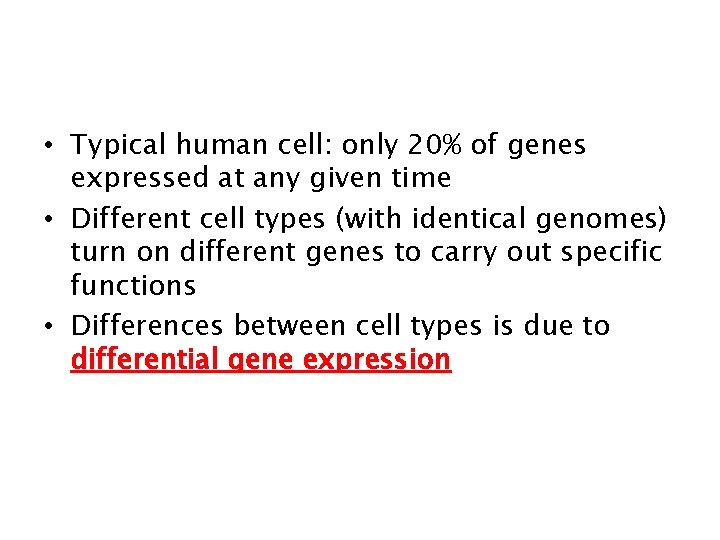 • Typical human cell: only 20% of genes expressed at any given time

• Different cell types (with identical genomes) turn on different genes to carry out specific functions

• Differences between cell types is due to differential gene expression